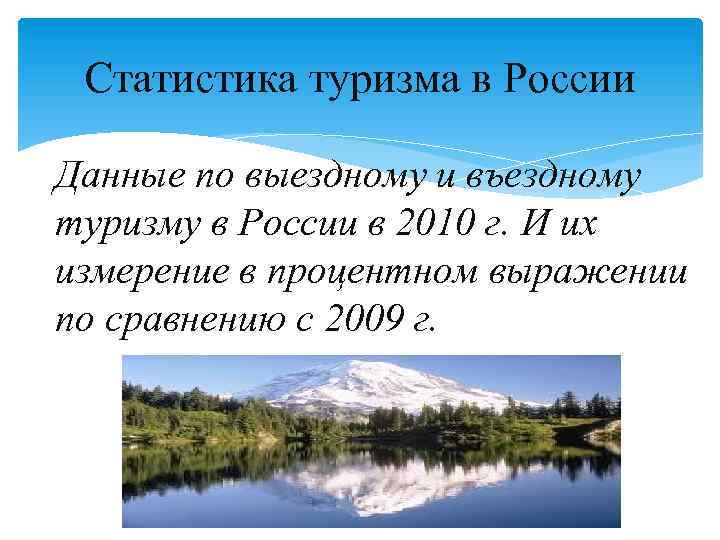 Статистика туризма в России

Данные по выездному и въездному туризму в России в 2010 г. И их измерение в процентном выражении по сравнению с 2009 г.